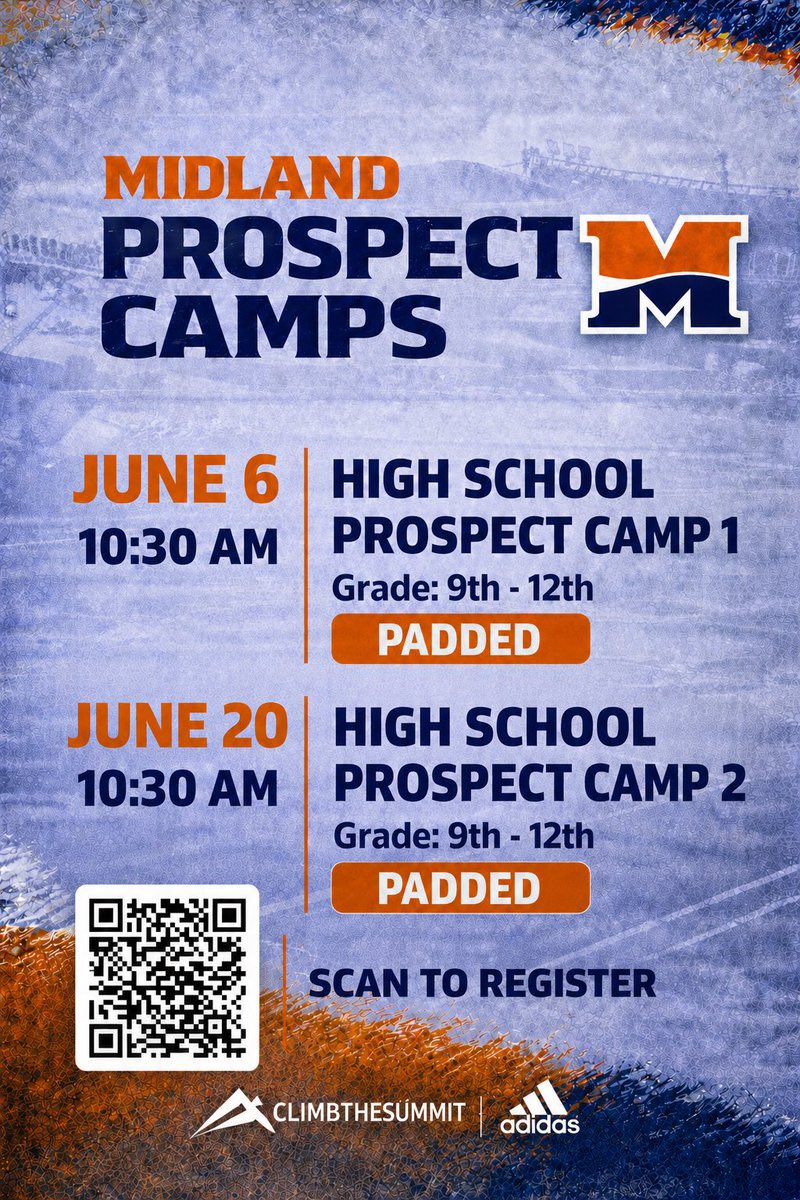 MIDLAND
PROSPECT
CAMPS

M

JUNE 6
10:30 AM

HIGH SCHOOL
PROSPECT CAMP 1
Grade: 9th - 12th
PADDED

JUNE 20
10:30 AM

HIGH SCHOOL
PROSPECT CAMP 2
Grade: 9th - 12th
PADDED

SCAN TO REGISTER

CLIMBTHESUMMIT
adidas